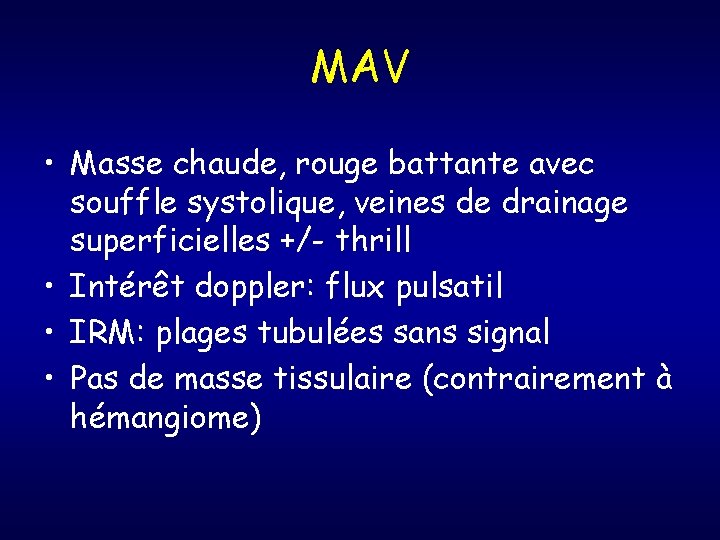 MAV

• Masse chaude, rouge battante avec souffle systolique, veines de drainage superficielles +/- thrill
• Intérêt doppler: flux pulsatil
• IRM: plages tubulées sans signal
• Pas de masse tissulaire (contrairement à hémangiome)